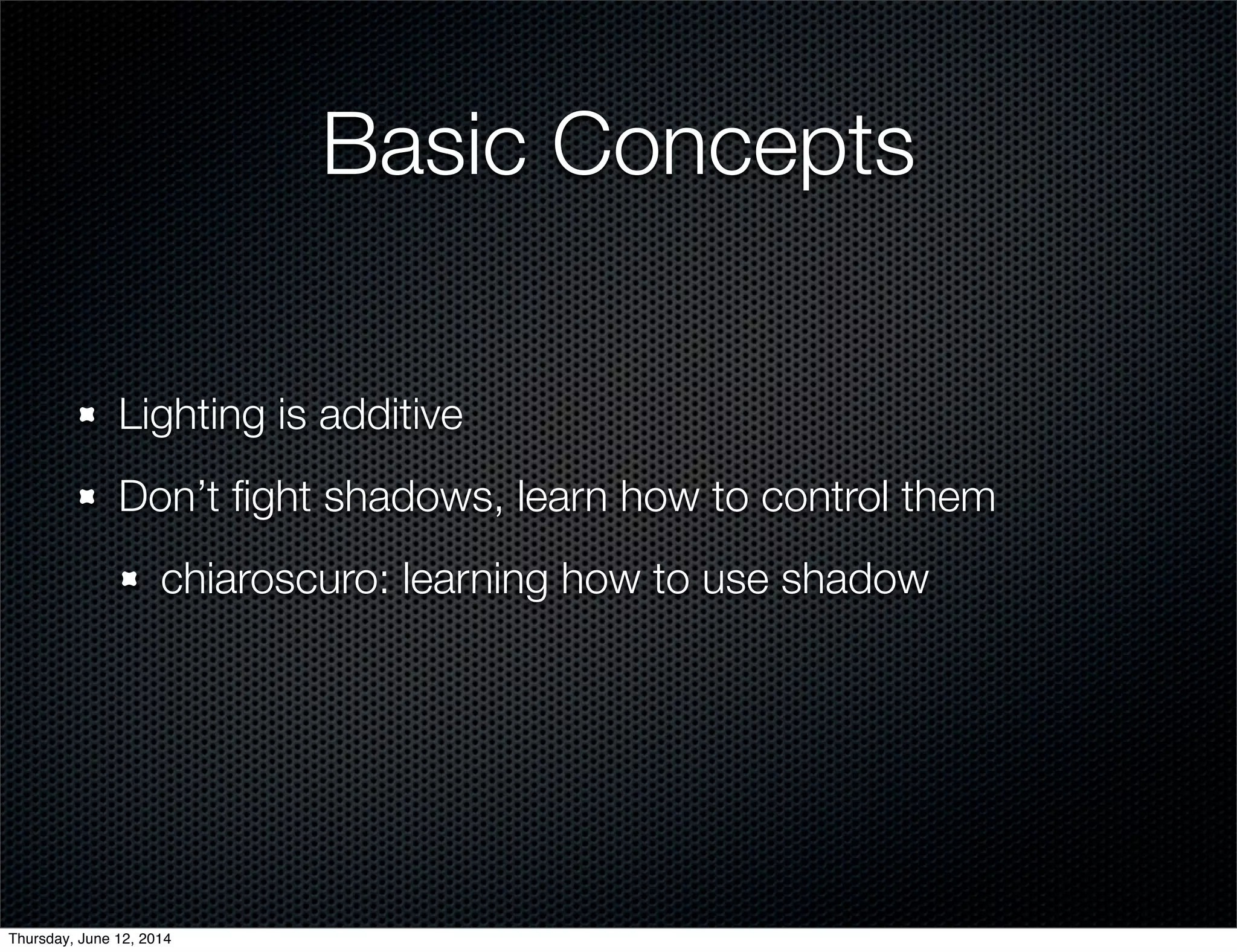 Basic Concepts

Lighting is additive

Don’t fight shadows, learn how to control them

chiaroscuro: learning how to use shadow

Thursday, June 12, 2014